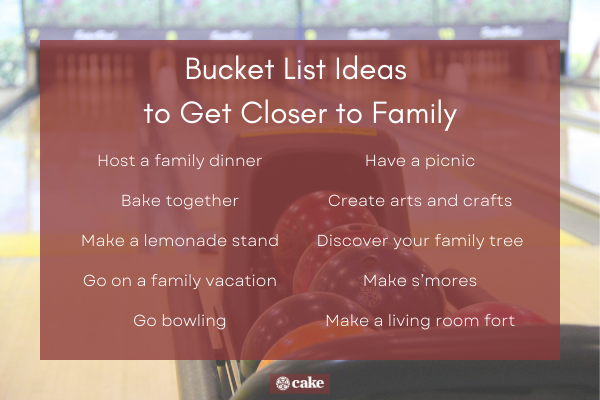 Bucket List Ideas
to Get Closer to Family

Host a family dinner

Bake together

Make a lemonade stand

Go on a family vacation

Go bowling

Have a picnic

Create arts and crafts

Discover your family tree

Make s'mores

Make a living room fort

cake